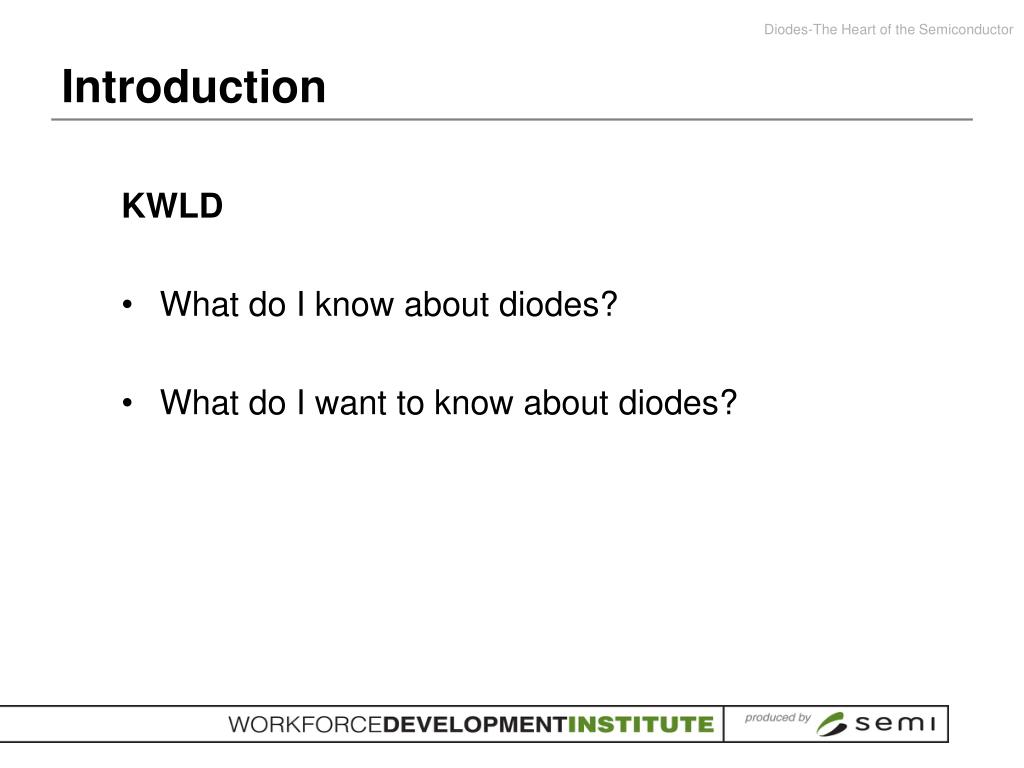 Diodes-The Heart of the Semiconductor

Introduction

KWLD

• What do I know about diodes?

• What do I want to know about diodes?

WORKFORCEDEVELOPMENTINSTITUTE produced by semi